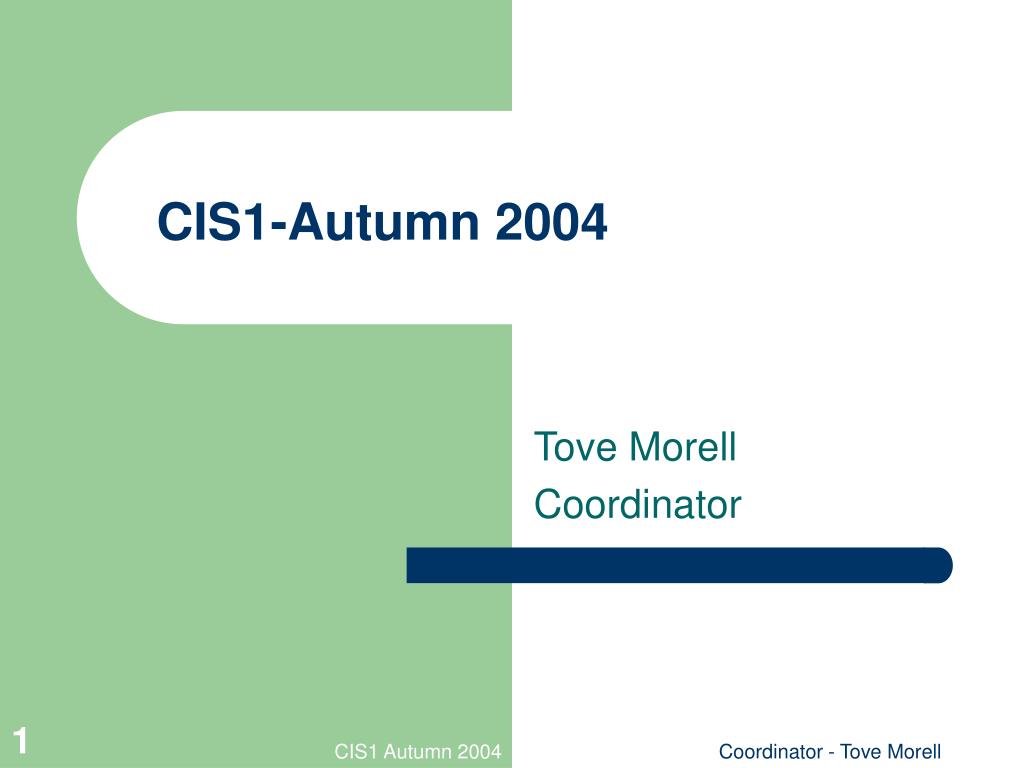 CIS1-Autumn 2004

Tove Morell
Coordinator

1

CIS1 Autumn 2004

Coordinator - Tove Morell